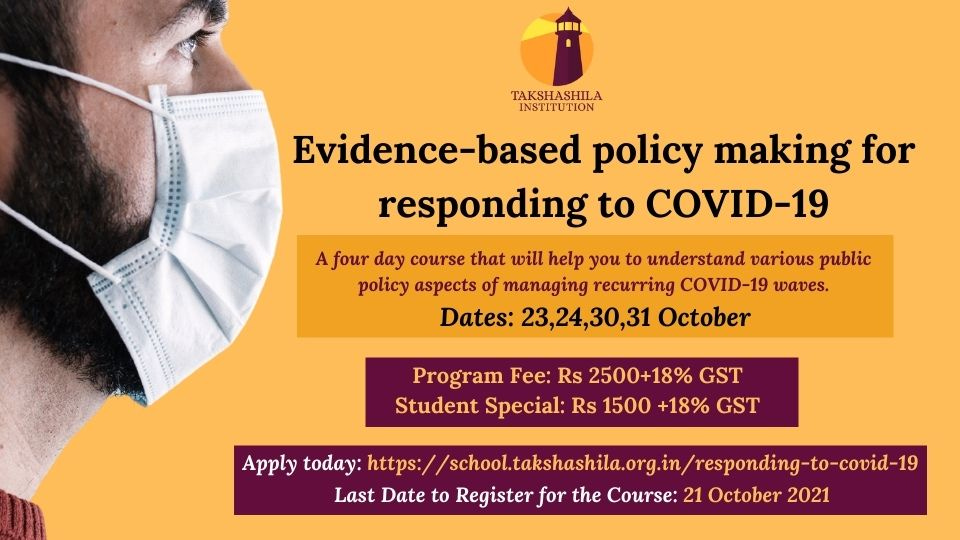 TAKSHASHILA INSTITUTION

Evidence-based policy making for responding to COVID-19

A four day course that will help you to understand various public policy aspects of managing recurring COVID-19 waves.

Dates: 23,24,30,31 October

Program Fee: Rs 2500+18% GST
Student Special: Rs 1500 +18% GST

Apply today: https://school.takshashila.org.in/responding-to-covid-19
Last Date to Register for the Course: 21 October 2021